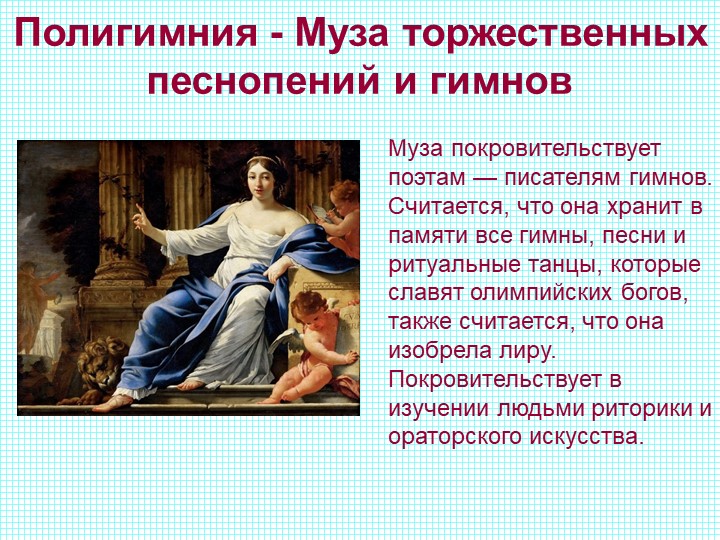 Полигимния - Муза торжественных песнопений и гимнов

Муза покровительствует поэтам — писателям гимнов. Считается, что она хранит в памяти все гимны, песни и ритуальные танцы, которые славят олимпийских богов, также считается, что она изобрела лиру. Покровительствует в изучении людьми риторики и ораторского искусства.